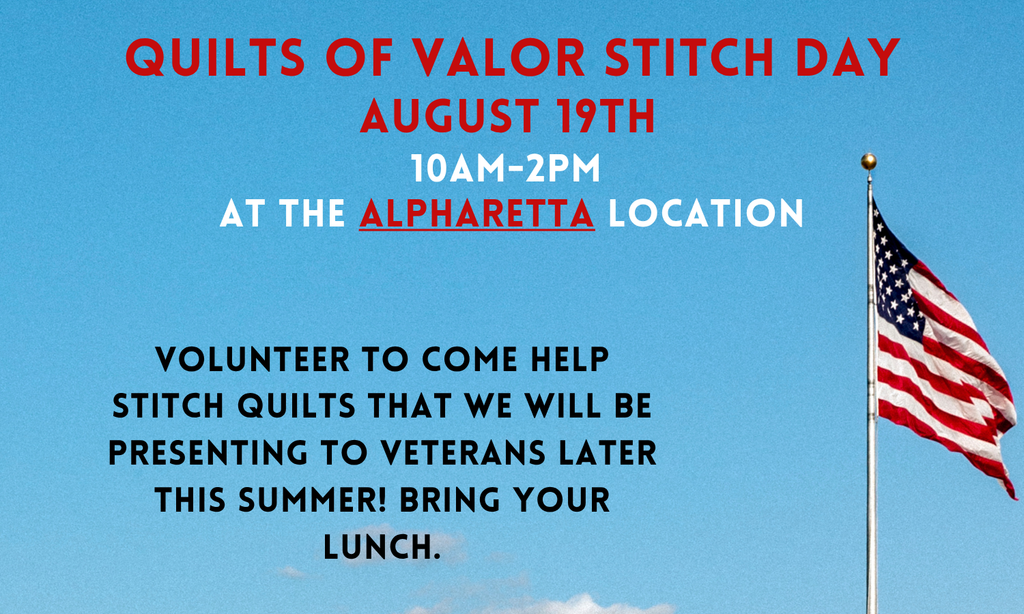 QUILTS OF VALOR STITCH DAY
AUGUST 19TH
10AM-2PM
AT THE ALPHARETTA LOCATION

VOLUNTEER TO COME HELP STITCH QUILTS THAT WE WILL BE PRESENTING TO VETERANS LATER THIS SUMMER! BRING YOUR LUNCH.